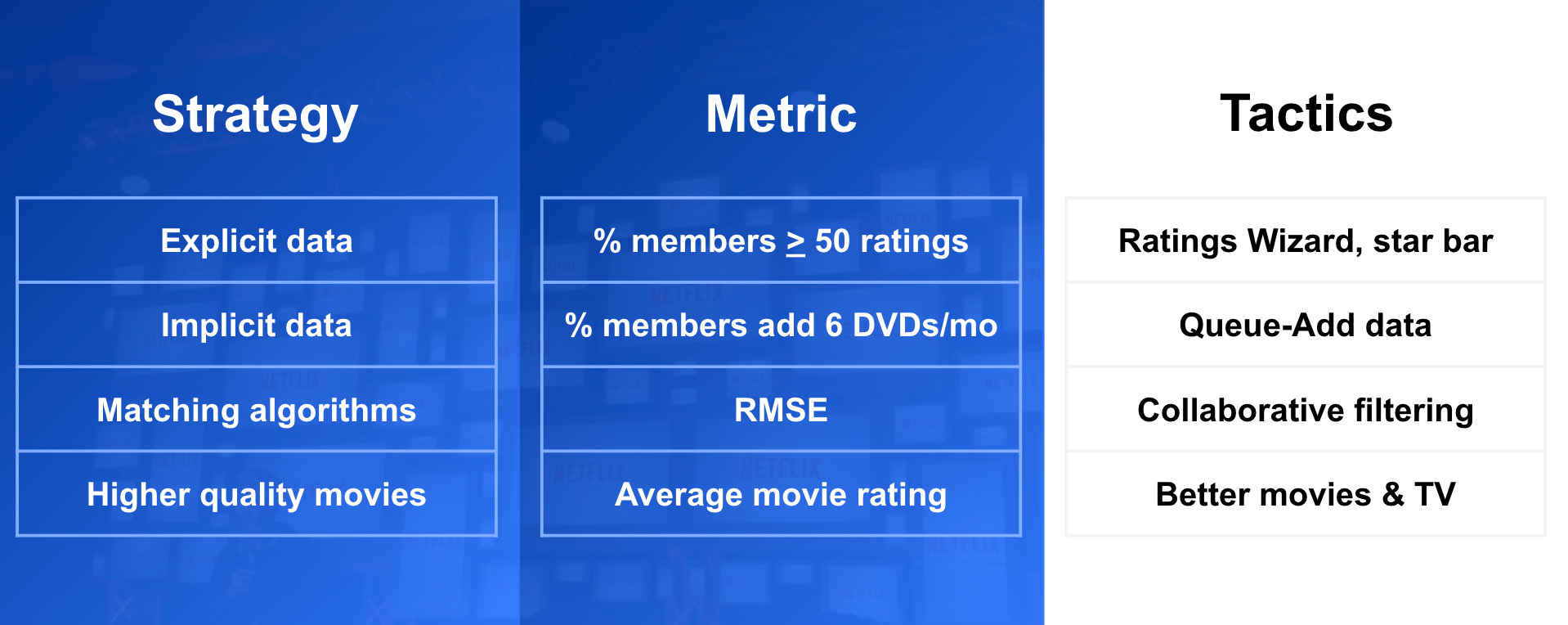 | Strategy | Metric | Tactics |
|---|---|---|
| Explicit data | % members $\geq$ 50 ratings | Ratings Wizard, star bar |
| Implicit data | % members add 6 DVDs/mo | Queue-Add data |
| Matching algorithms | RMSE | Collaborative filtering |
| Higher quality movies | Average movie rating | Better movies & TV |